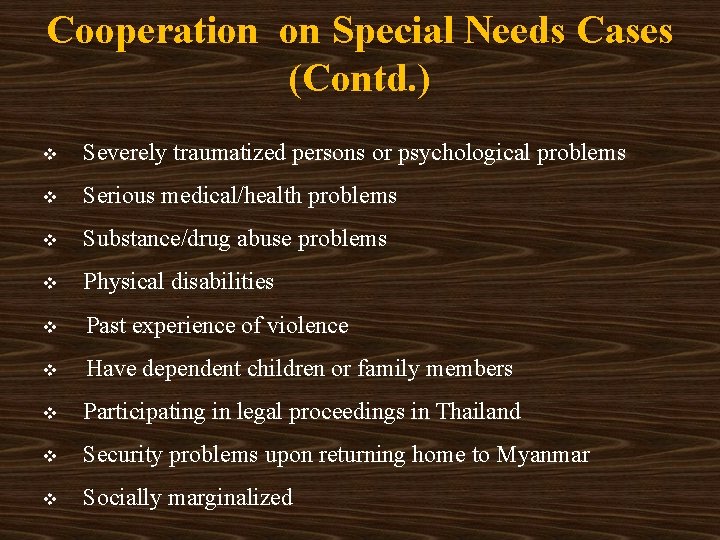 Cooperation on Special Needs Cases (Contd.)

❖ Severely traumatized persons or psychological problems
❖ Serious medical/health problems
❖ Substance/drug abuse problems
❖ Physical disabilities
❖ Past experience of violence
❖ Have dependent children or family members
❖ Participating in legal proceedings in Thailand
❖ Security problems upon returning home to Myanmar
❖ Socially marginalized